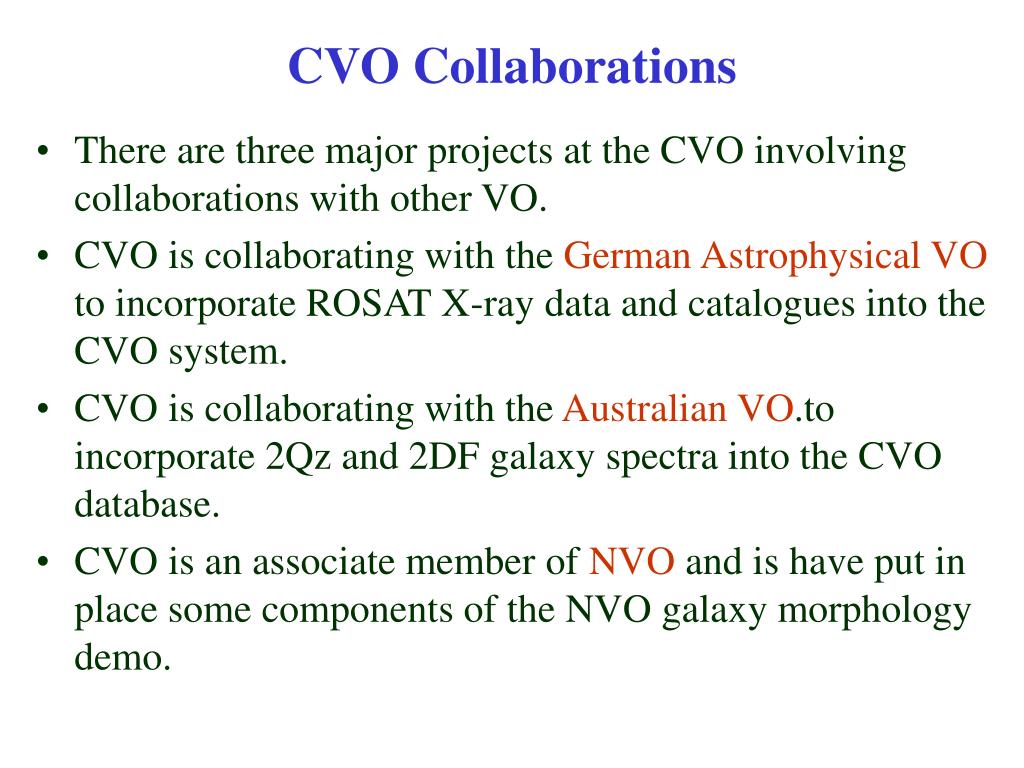 CVO Collaborations

• There are three major projects at the CVO involving collaborations with other VO.
• CVO is collaborating with the German Astrophysical VO to incorporate ROSAT X-ray data and catalogues into the CVO system.
• CVO is collaborating with the Australian VO.to incorporate 2Qz and 2DF galaxy spectra into the CVO database.
• CVO is an associate member of NVO and is have put in place some components of the NVO galaxy morphology demo.